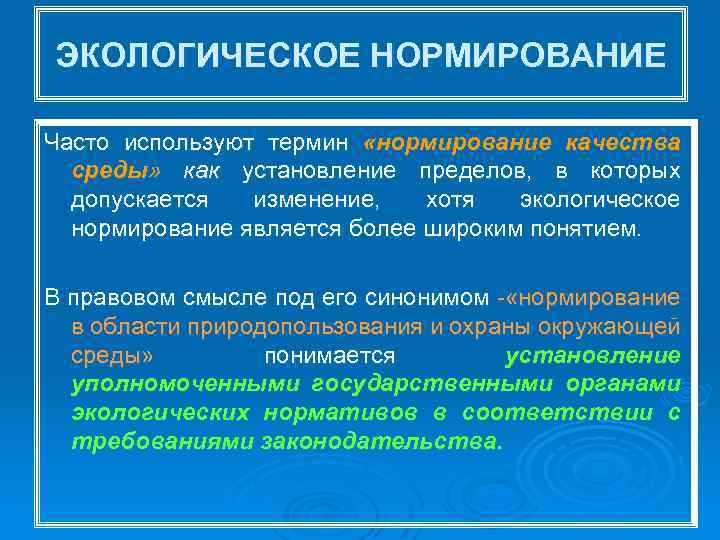 ЭКОЛОГИЧЕСКОЕ НОРМИРОВАНИЕ

Часто используют термин «нормирование качества среды» как установление пределов, в которых допускается изменение, хотя экологическое нормирование является более широким понятием.

В правовом смысле под его синонимом -«нормирование в области природопользования и охраны окружающей среды» понимается установление уполномоченными государственными органами экологических нормативов в соответствии с требованиями законодательства.